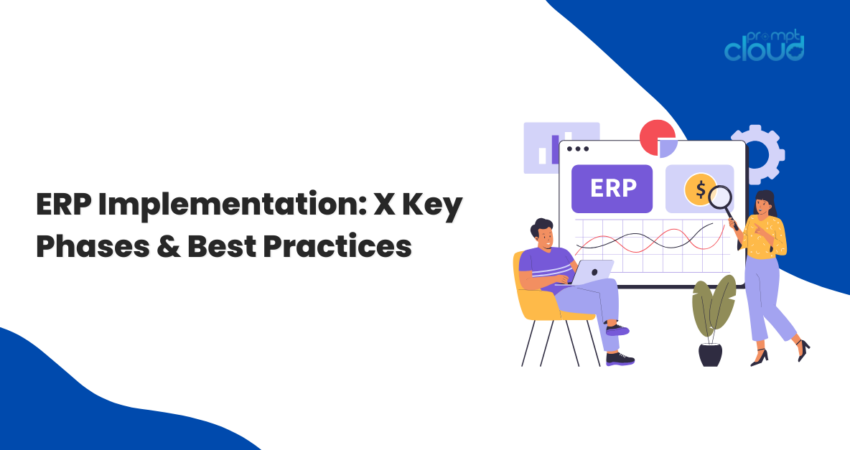 prompt cloud

ERP Implementation: X Key Phases & Best Practices

ERP

$